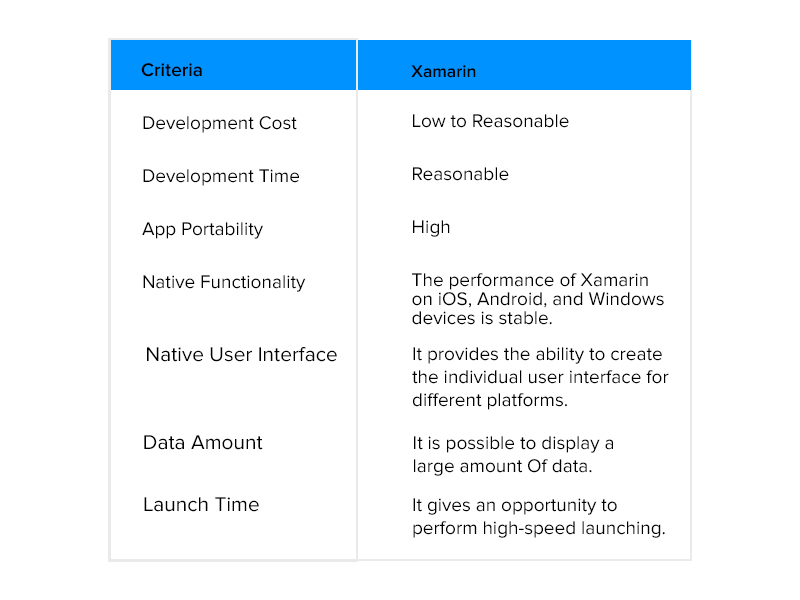 | Criteria | Xamarin |
|---|---|
| Development Cost | Low to Reasonable |
| Development Time | Reasonable |
| App Portability | High |
| Native Functionality | The performance of Xamarin on iOS, Android, and Windows devices is stable. |
| Native User Interface | It provides the ability to create the individual user interface for different platforms. |
| Data Amount | It is possible to display a large amount Of data. |
| Launch Time | It gives an opportunity to perform high-speed launching. |